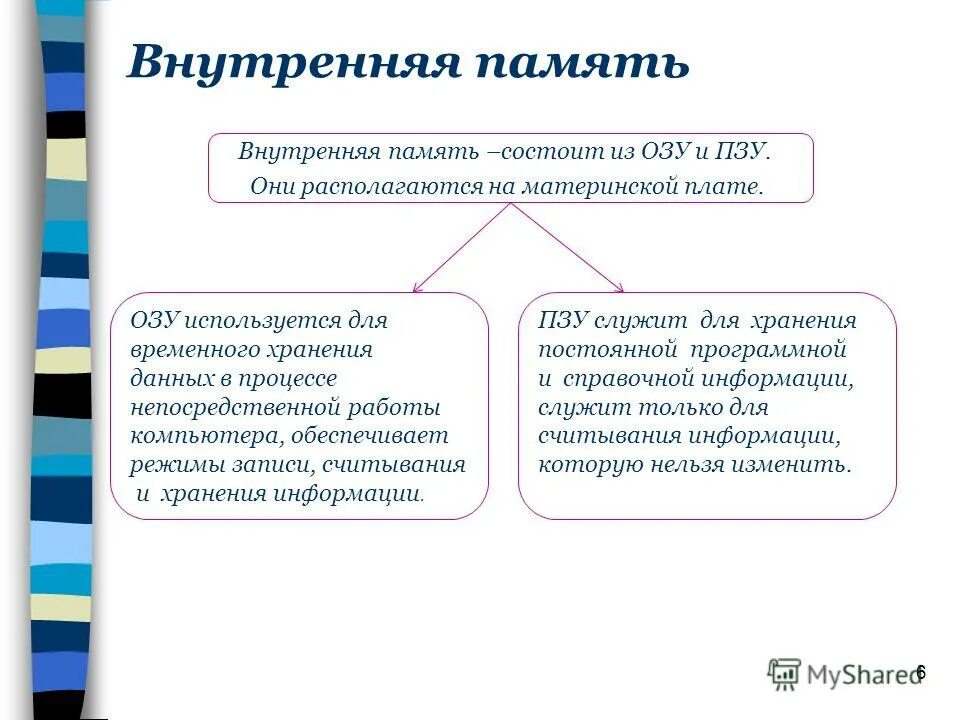 Внутренняя память

Внутренняя память –состоит из ОЗУ и ПЗУ. Они располагаются на материнской плате.

ОЗУ используется для временного хранения данных в процессе непосредственной работы компьютера, обеспечивает режимы записи, считывания и хранения информации.

ПЗУ служит для хранения постоянной программной и справочной информации, служит только для считывания информации, которую нельзя изменить.

MyShared

6